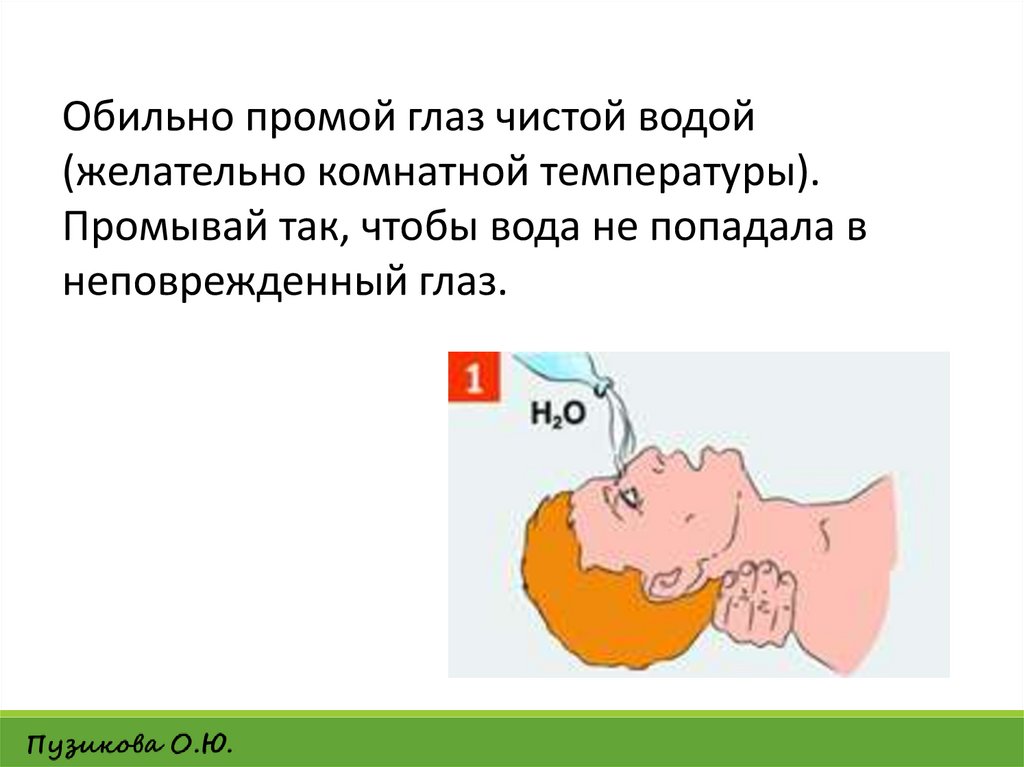 Обильно промой глаз чистой водой (желательно комнатной температуры). Промывай так, чтобы вода не попадала в неповрежденный глаз.

1

$H_2O$

Пузикова О.Ю.